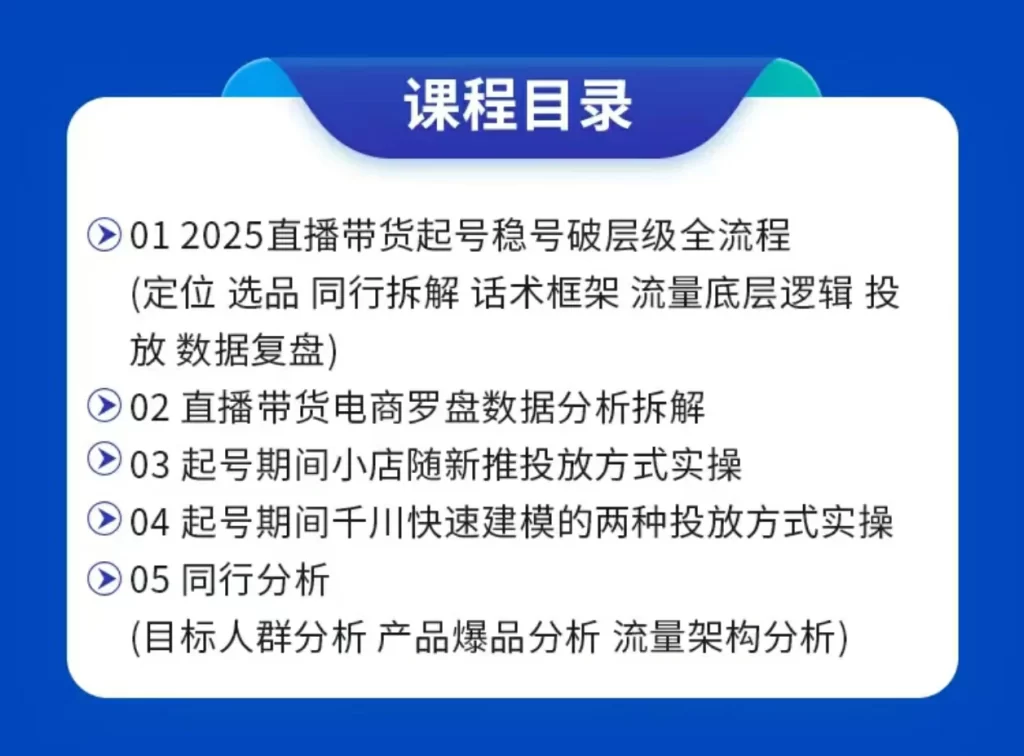 课程目录

01 2025直播带货起号稳号破层级全流程
(定位 选品 同行拆解 话术框架 流量底层逻辑 投放 数据复盘)

02 直播带货电商罗盘数据分析拆解

03 起号期间小店随新推投放方式实操

04 起号期间千川快速建模的两种投放方式实操

05 同行分析
(目标人群分析 产品爆品分析 流量架构分析)